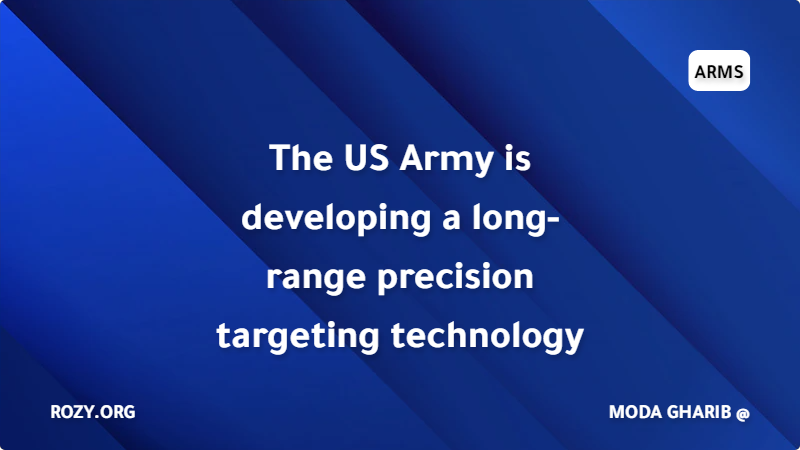 ARMS

The US Army is developing a long-range precision targeting technology

ROZY.ORG

MODA GHARIB @